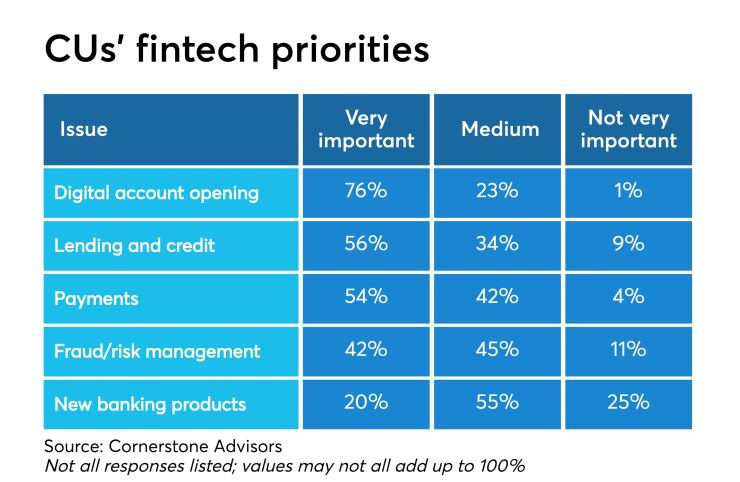 CUs' fintech priorities

| Issue | Very important | Medium | Not very important |
|---|---|---|---|
| Digital account opening | 76% | 23% | 1% |
| Lending and credit | 56% | 34% | 9% |
| Payments | 54% | 42% | 4% |
| Fraud/risk management | 42% | 45% | 11% |
| New banking products | 20% | 55% | 25% |

Source: Cornerstone Advisors
Not all responses listed; values may not all add up to 100%